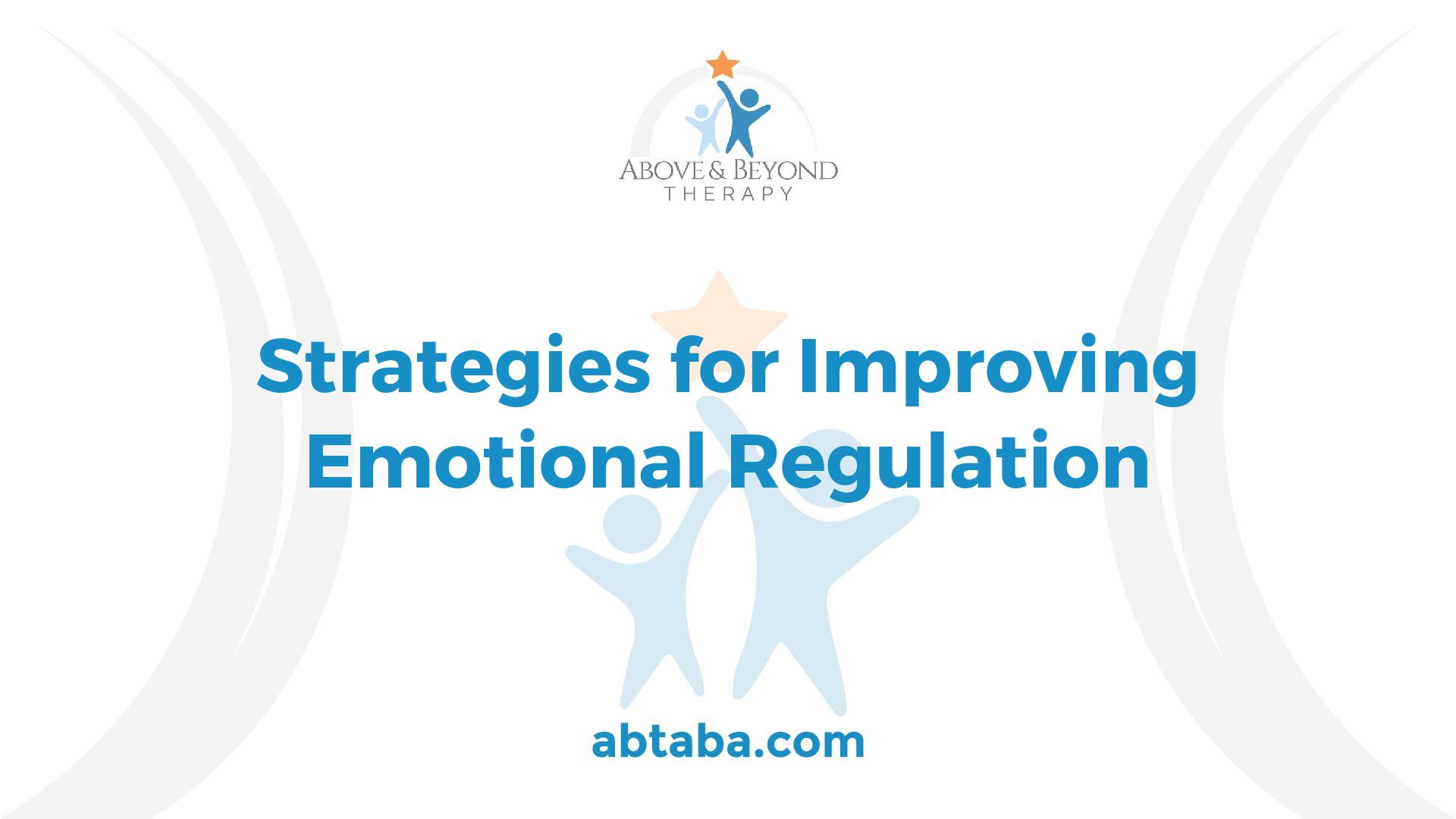 ABOVE & BEYOND
THERAPY

Strategies for Improving Emotional Regulation

abtaba.com